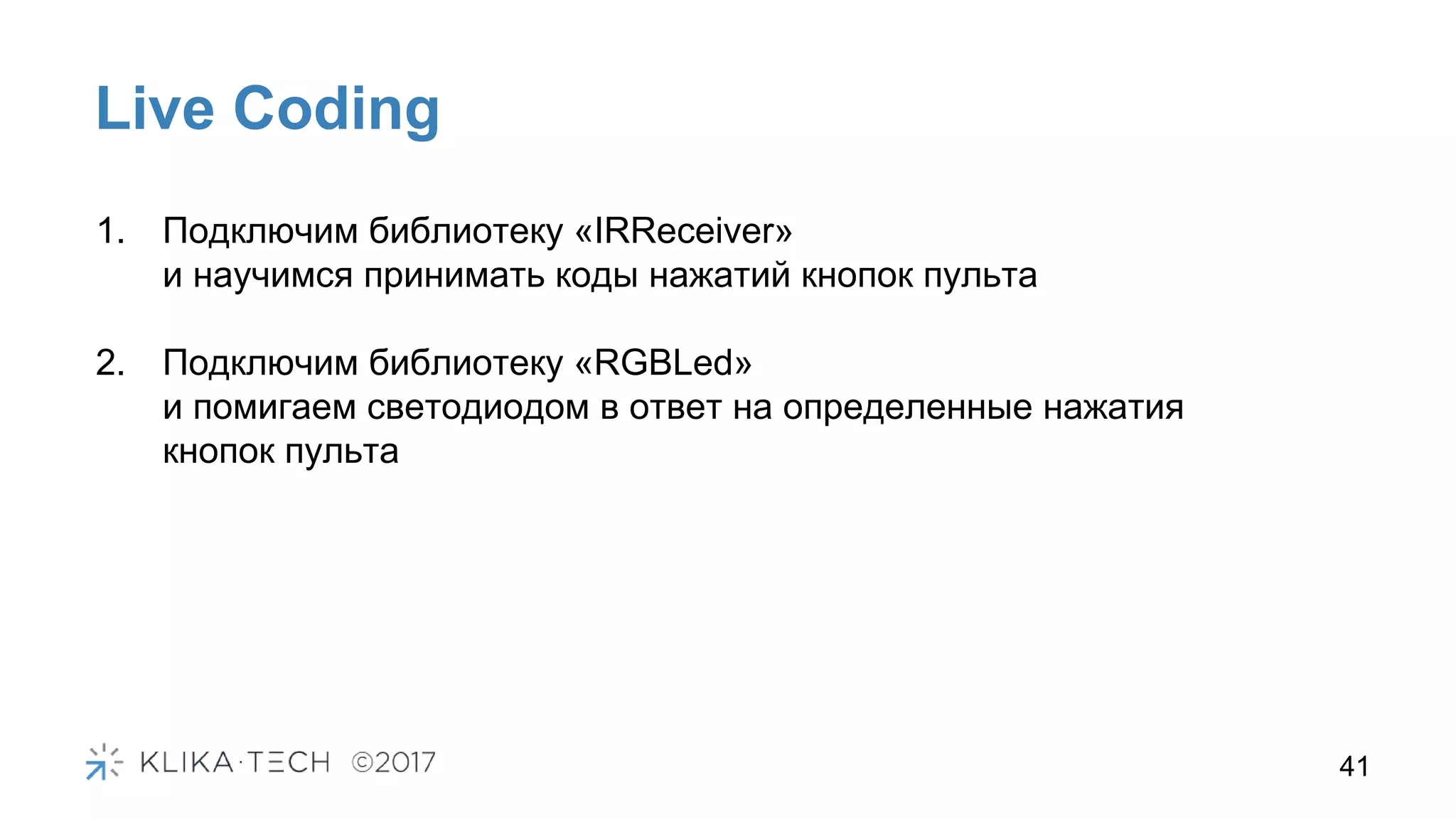 Live Coding

1. Подключим библиотеку «IRReceiver» и научимся принимать коды нажатий кнопок пульта

2. Подключим библиотеку «RGBLed» и помигаем светодиодом в ответ на определенные нажатия кнопок пульта

KLIKA·TECH ©2017

41